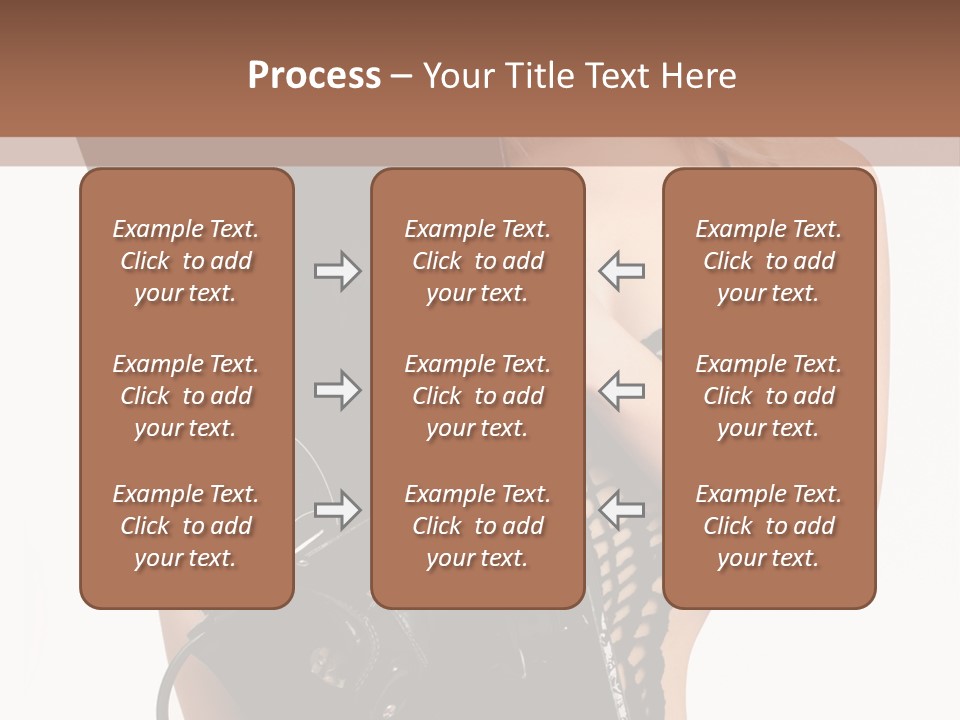 Process – Your Title Text Here

Example Text. Click to add your text.

Example Text. Click to add your text.

Example Text. Click to add your text.

Example Text. Click to add your text.

Example Text. Click to add your text.

Example Text. Click to add your text.

Example Text. Click to add your text.

Example Text. Click to add your text.

Example Text. Click to add your text.